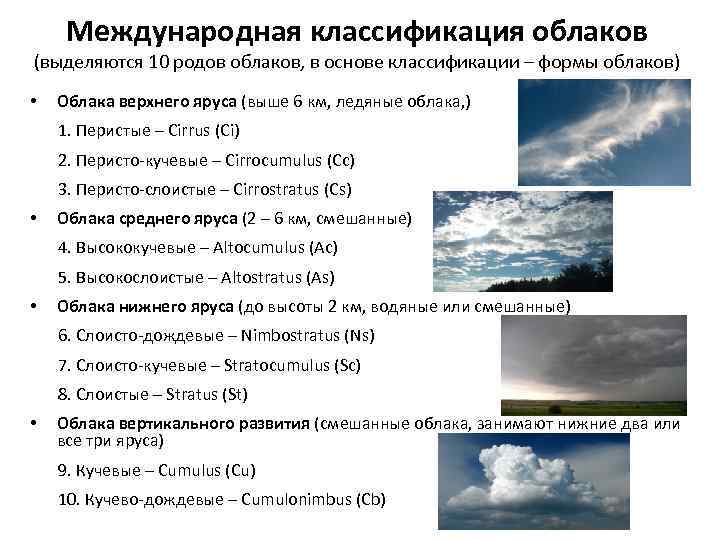 Международная классификация облаков
(выделяются 10 родов облаков, в основе классификации – формы облаков)

• Облака верхнего яруса (выше 6 км, ледяные облака,)
1. Перистые – Cirrus (Ci)
2. Перисто-кучевые – Cirrocumulus (Cc)
3. Перисто-слоистые – Cirrostratus (Cs)
• Облака среднего яруса (2 – 6 км, смешанные)
4. Высококучевые – Altocumulus (Ac)
5. Высокослоистые – Altostratus (As)
• Облака нижнего яруса (до высоты 2 км, водяные или смешанные)
6. Слоисто-дождевые – Nimbostratus (Ns)
7. Слоисто-кучевые – Stratocumulus (Sc)
8. Слоистые – Stratus (St)
• Облака вертикального развития (смешанные облака, занимают нижние два или все три яруса)
9. Кучевые – Cumulus (Cu)
10. Кучево-дождевые – Cumulonimbus (Cb)